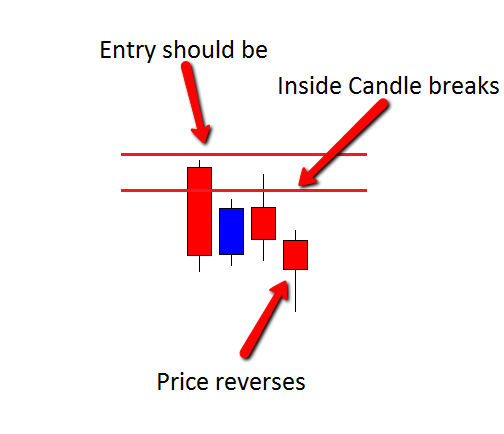 Entry should be

Inside Candle breaks

Price reverses